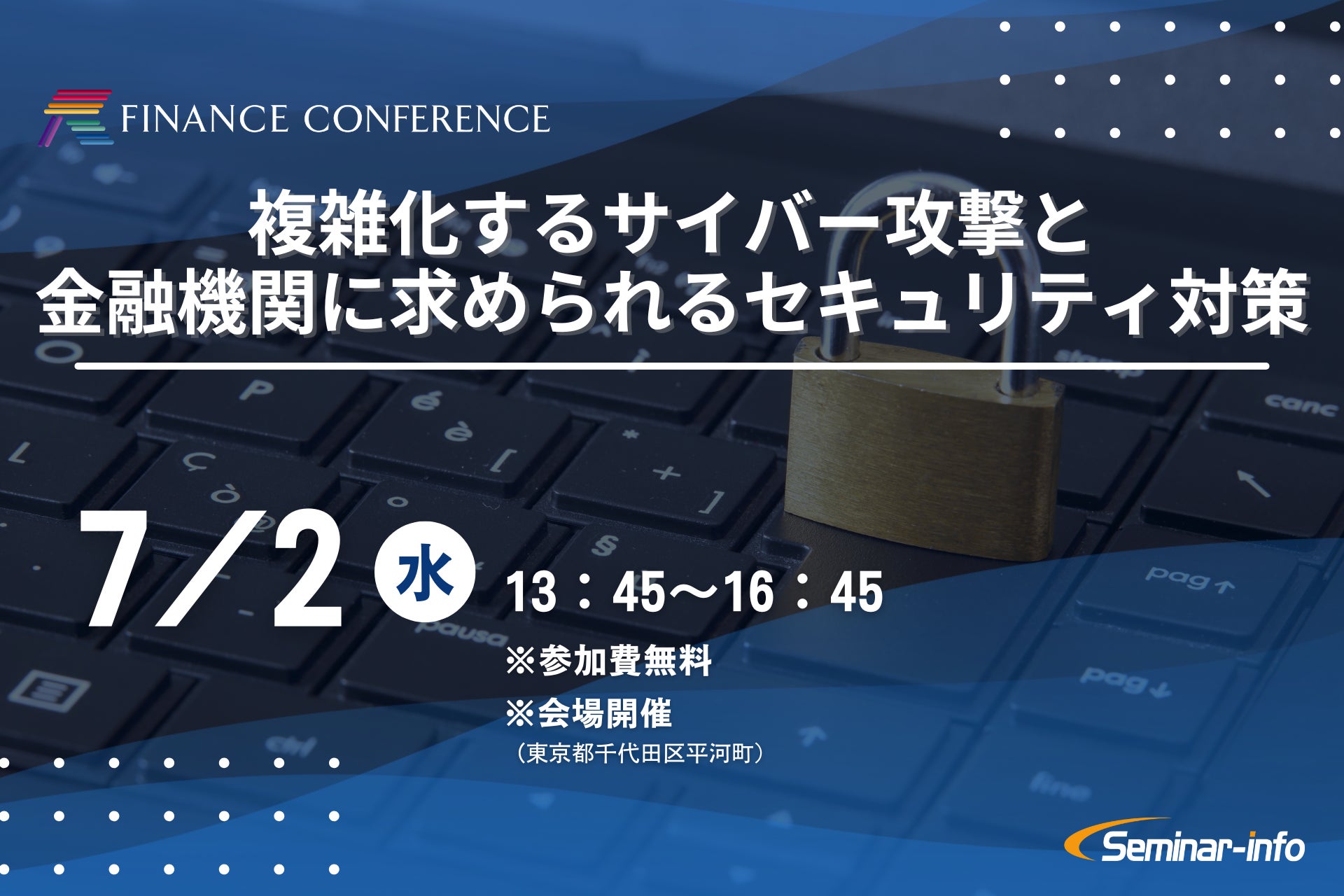 FINANCE CONFERENCE

複雑化するサイバー攻撃と
金融機関に求められるセキュリティ対策

7/2 水 13：45～16：45

※参加費無料
※会場開催
（東京都千代田区平河町）

Seminar-info